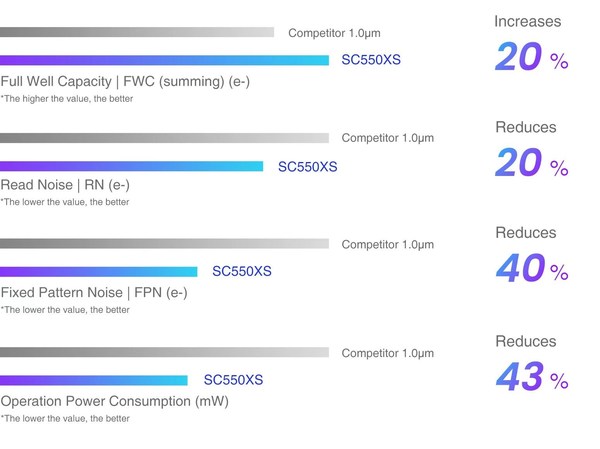 Competitor 1.0μm

SC550XS

Full Well Capacity | FWC (summing) (e-)

*The higher the value, the better

Increases

20 %

Competitor 1.0μm

SC550XS

Read Noise | RN (e-)

*The lower the value, the better

Reduces

20 %

Competitor 1.0μm

SC550XS

Fixed Pattern Noise | FPN (e-)

*The lower the value, the better

Reduces

40 %

Competitor 1.0μm

SC550XS

Operation Power Consumption (mW)

*The lower the value, the better

Reduces

43 %